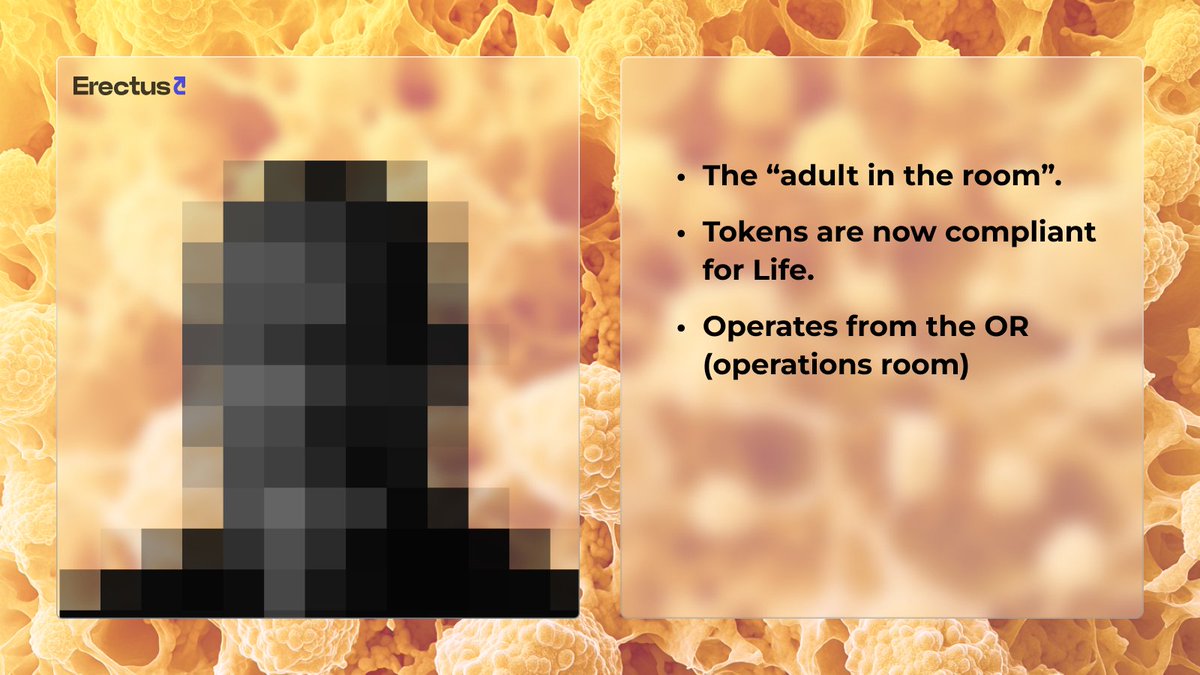 Erectus

• The “adult in the room”.
• Tokens are now compliant for Life.
• Operates from the OR (operations room)